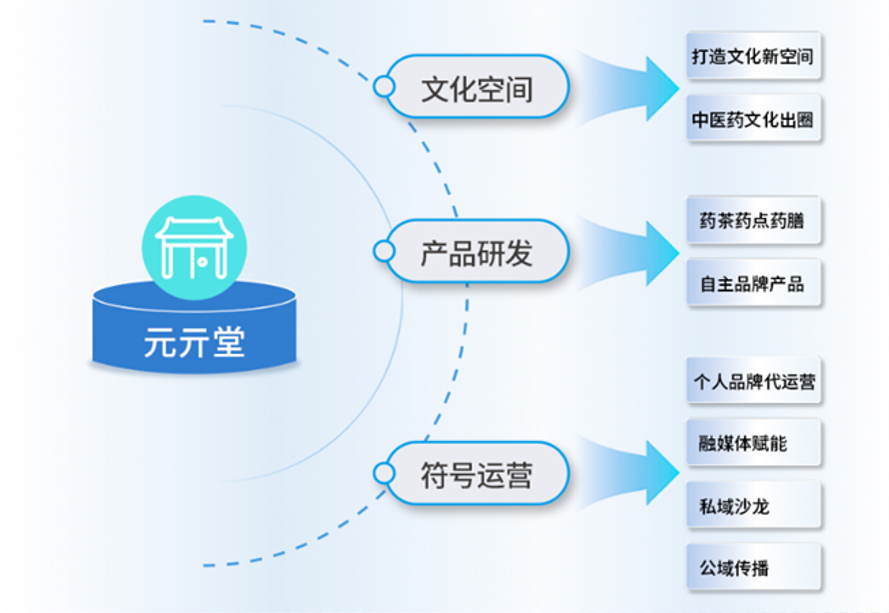 元亓堂

文化空间

打造文化新空间

中医药文化出圈

产品研发

药茶药点药膳

自主品牌产品

符号运营

个人品牌代运营

融媒体赋能

私域沙龙

公域传播